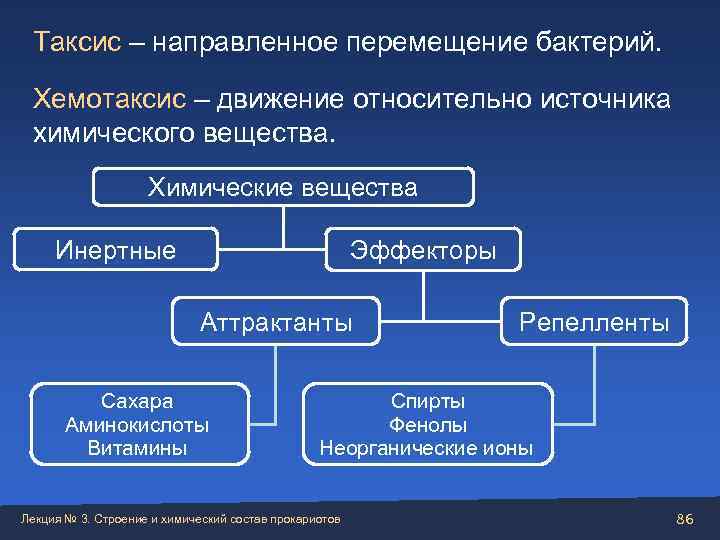 Таксис – направленное перемещение бактерий.

Хемотаксис – движение относительно источника химического вещества.

Химические вещества

Инертные

Эффекторы

Аттрактанты

Репелленты

Сахара
Аминокислоты
Витамины

Спирты
Фенолы
Неорганические ионы

Лекция № 3. Строение и химический состав прокариотов

86